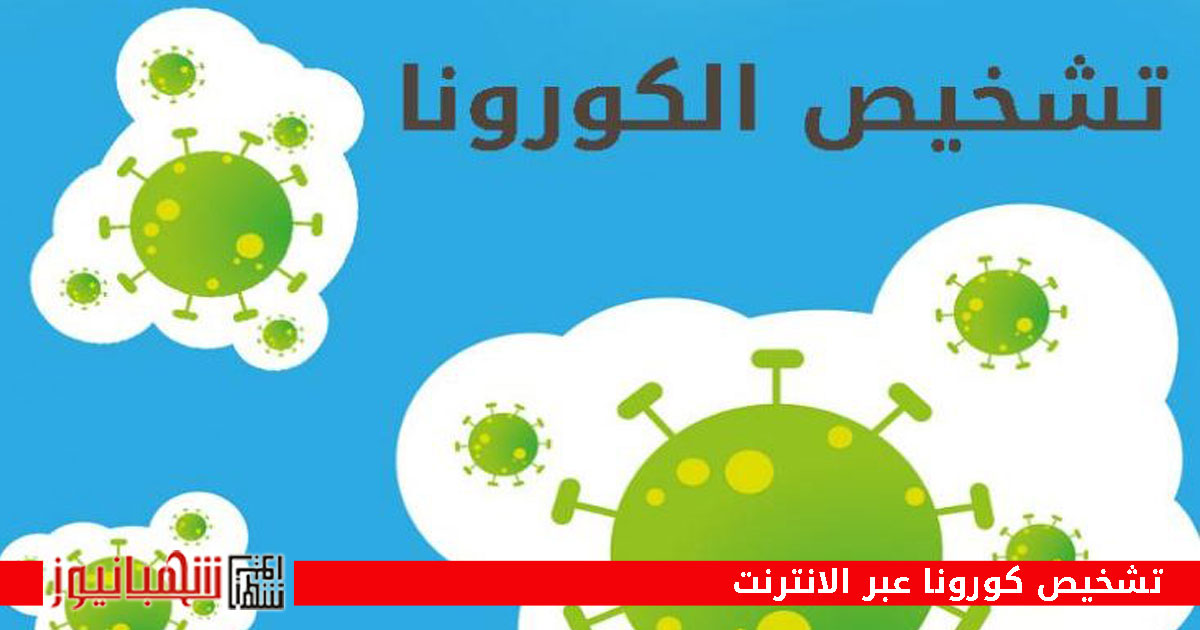 تشخيص الكورونا

تشخيص كورونا عبر الانترنت

شهبانيوز